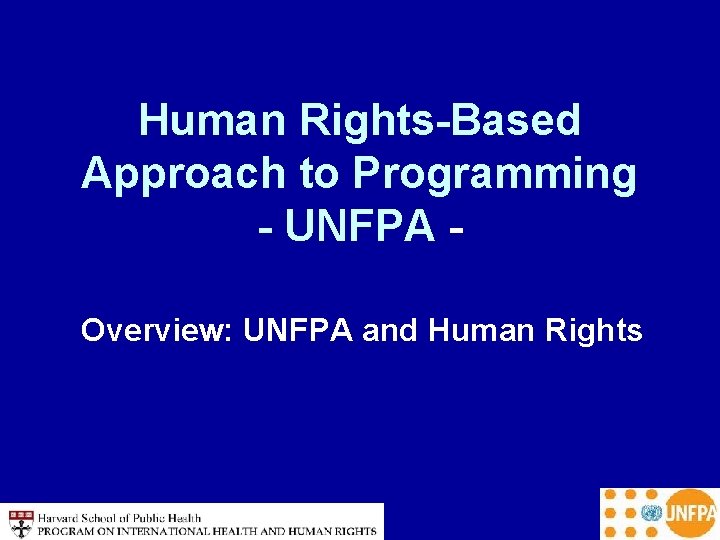 Human Rights-Based Approach to Programming - UNFPA -

Overview: UNFPA and Human Rights

Harvard School of Public Health
PROGRAM ON INTERNATIONAL HEALTH AND HUMAN RIGHTS

UNFPA